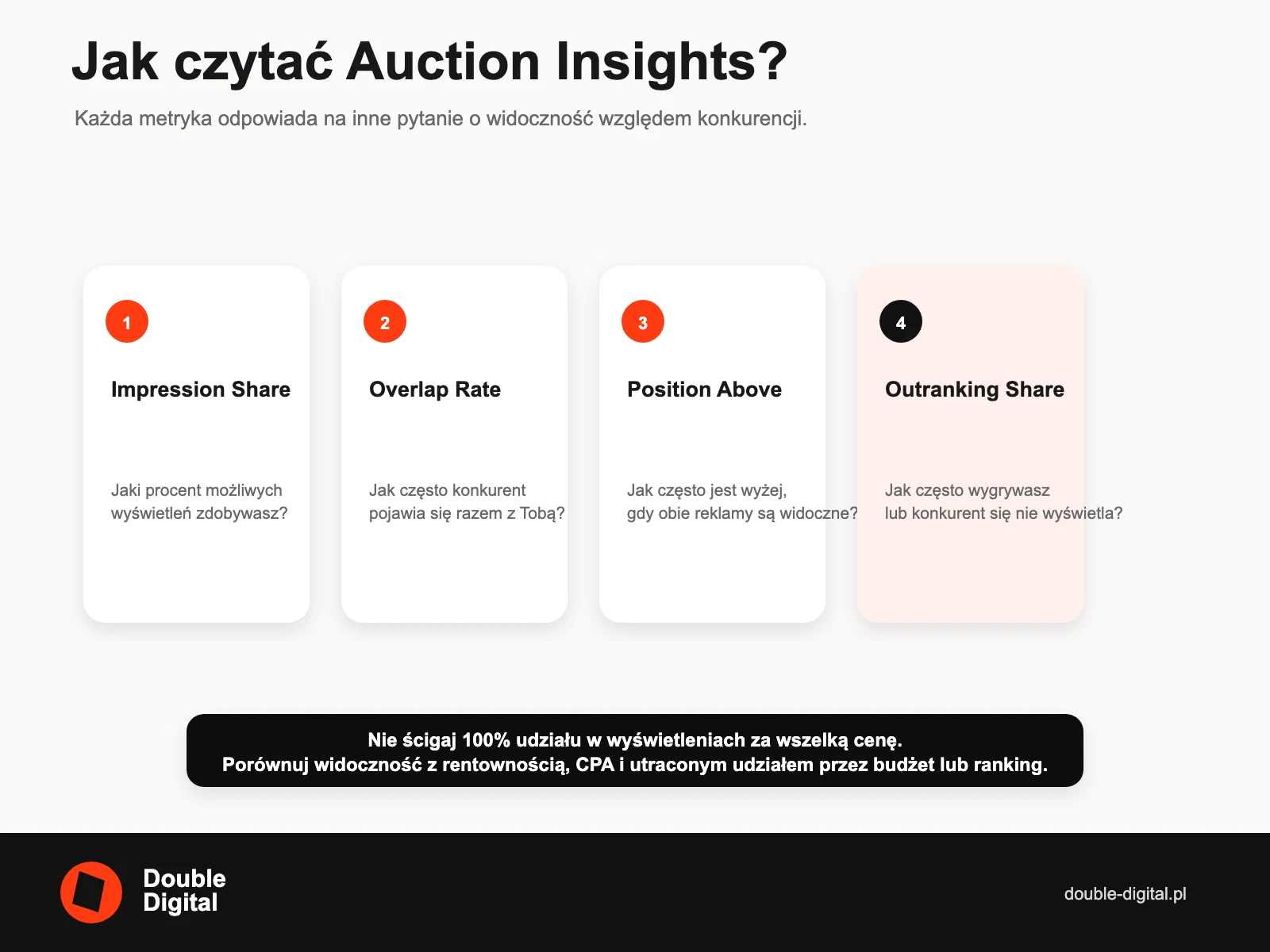 Jak czytać Auction Insights?

Każda metryka odpowiada na inne pytanie o widoczność względem konkurencji.

1

Impression Share

Jaki procent możliwych wyświetleń zdobywasz?

2

Overlap Rate

Jak często konkurent pojawia się razem z Tobą?

3

Position Above

Jak często jest wyżej, gdy obie reklamy są widoczne?

4

Outranking Share

Jak często wygrywasz lub konkurent się nie wyświetla?

Nie ścigaj 100% udziału w wyświetleniach za wszelką cenę.
Porównuj widoczność z rentownością, CPA i utraconym udziałem przez budżet lub ranking.

Double Digital

double-digital.pl